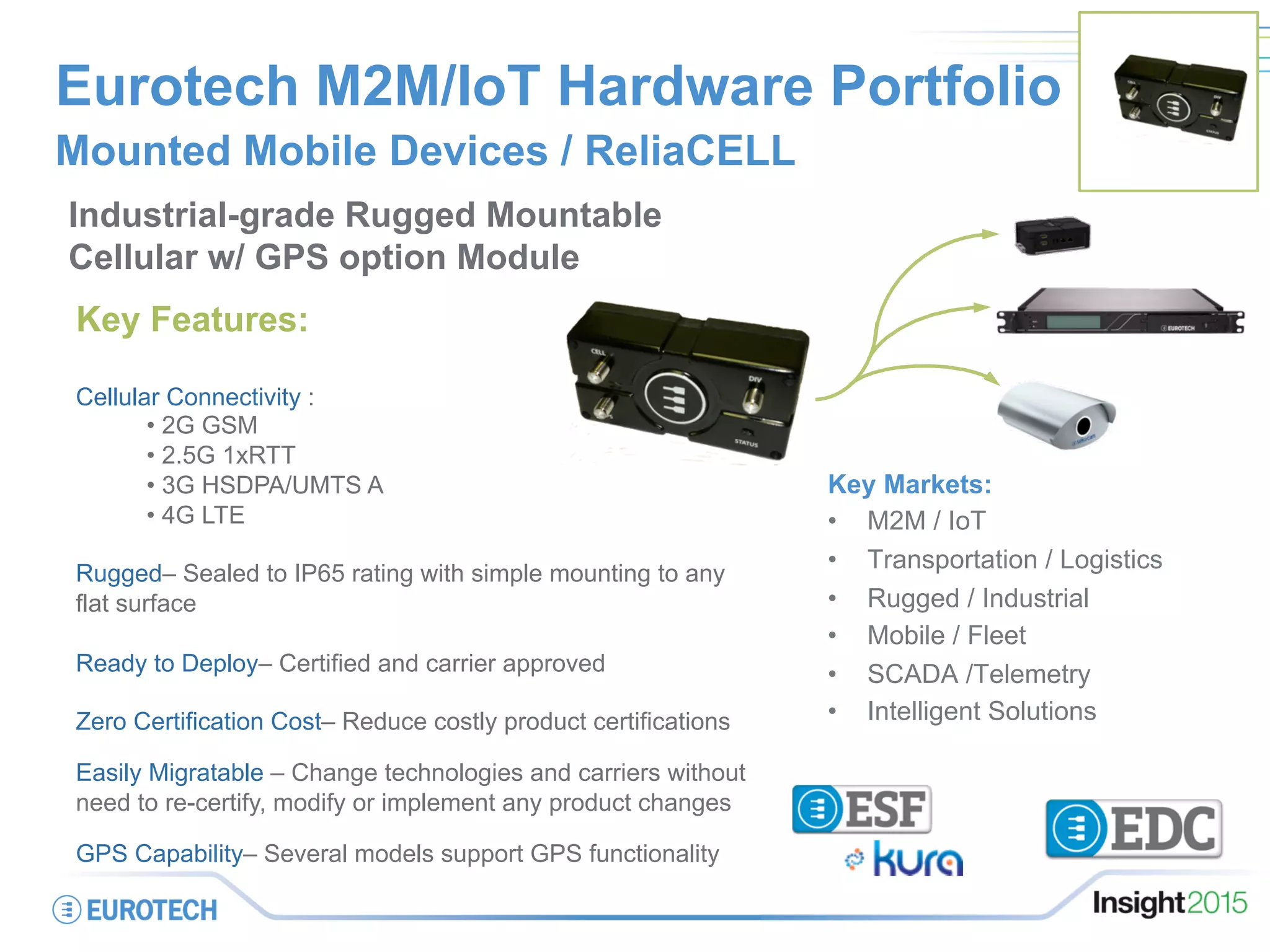 Eurotech M2M/IoT Hardware Portfolio
Mounted Mobile Devices / ReliaCELL

Industrial-grade Rugged Mountable Cellular w/ GPS option Module

Key Features:

Cellular Connectivity :
• 2G GSM
• 2.5G 1xRTT
• 3G HSDPA/UMTS A
• 4G LTE

Rugged– Sealed to IP65 rating with simple mounting to any flat surface

Ready to Deploy– Certified and carrier approved

Zero Certification Cost– Reduce costly product certifications

Easily Migratable – Change technologies and carriers without need to re-certify, modify or implement any product changes

GPS Capability– Several models support GPS functionality

CELL
DIV
STATUS

EUROTECH

Key Markets:
• M2M / IoT
• Transportation / Logistics
• Rugged / Industrial
• Mobile / Fleet
• SCADA /Telemetry
• Intelligent Solutions

ESF
kura
EDC

EUROTECH
Insight2015